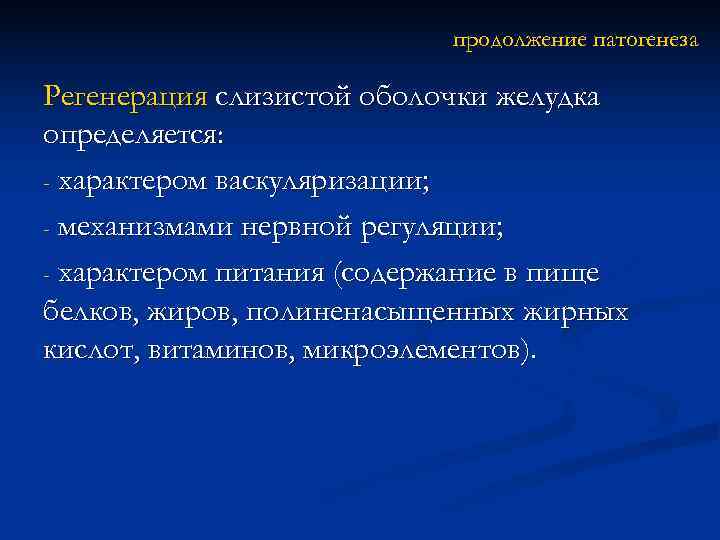 продолжение патогенеза

Регенерация слизистой оболочки желудка определяется:

- характером васкуляризации;

- механизмами нервной регуляции;

- характером питания (содержание в пище белков, жиров, полиненасыщенных жирных кислот, витаминов, микроэлементов).